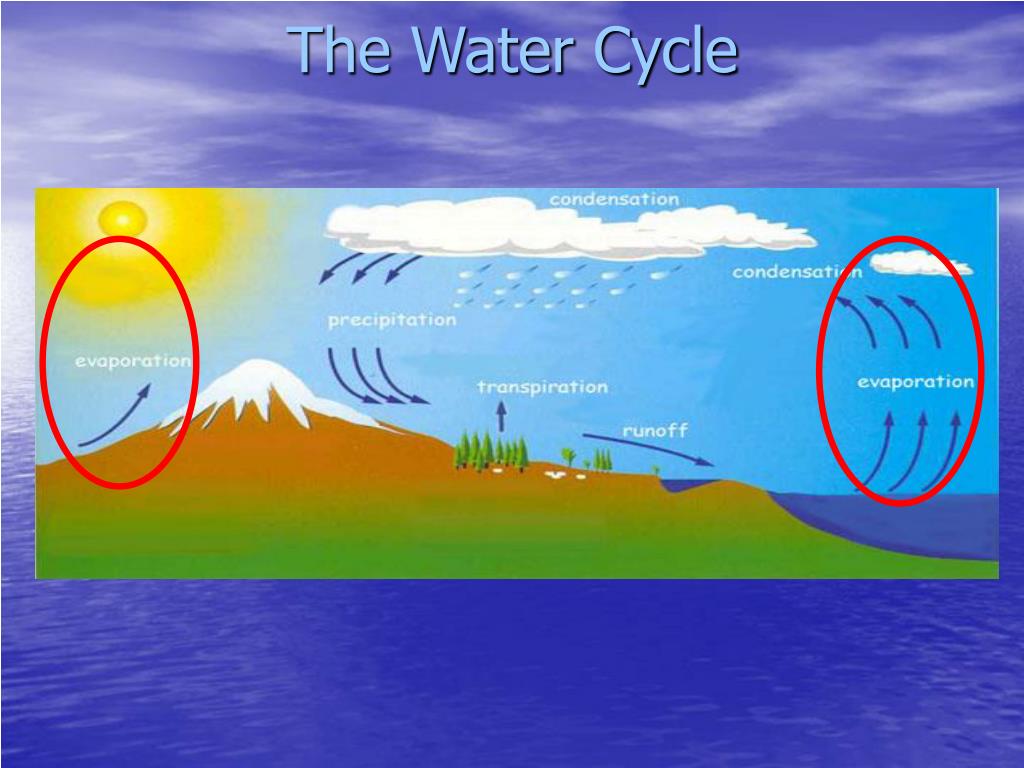 The Water Cycle

condensation

condensation

precipitation

evaporation

transpiration

evaporation

runoff